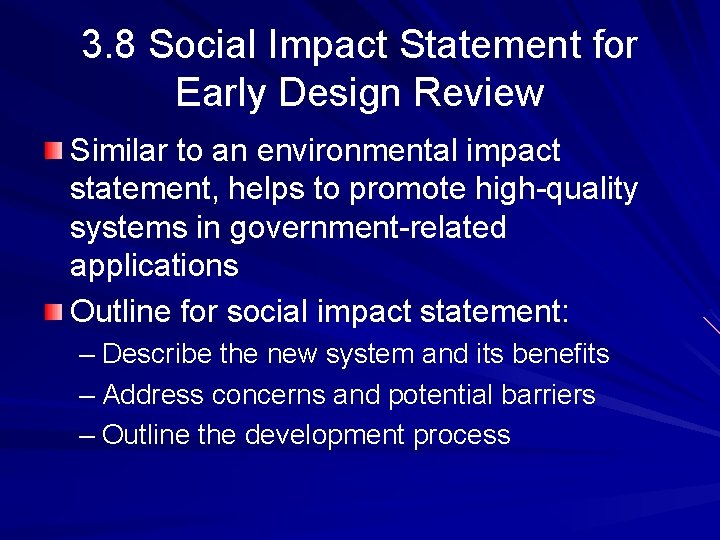 3.8 Social Impact Statement for Early Design Review

Similar to an environmental impact statement, helps to promote high-quality systems in government-related applications

Outline for social impact statement:
– Describe the new system and its benefits
– Address concerns and potential barriers
– Outline the development process